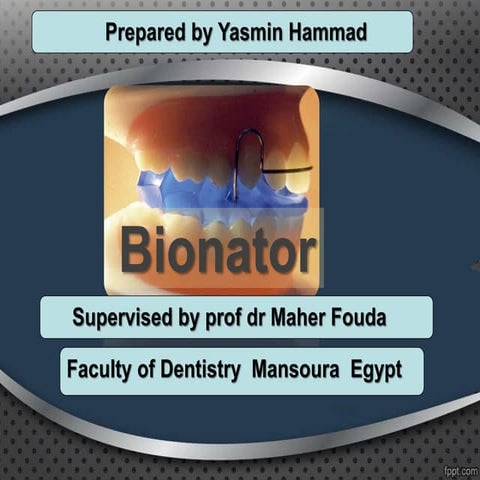 Prepared by Yasmin Hammad

Bionator

Supervised by prof dr Maher Fouda

Faculty of Dentistry Mansoura Egypt

fppt.com